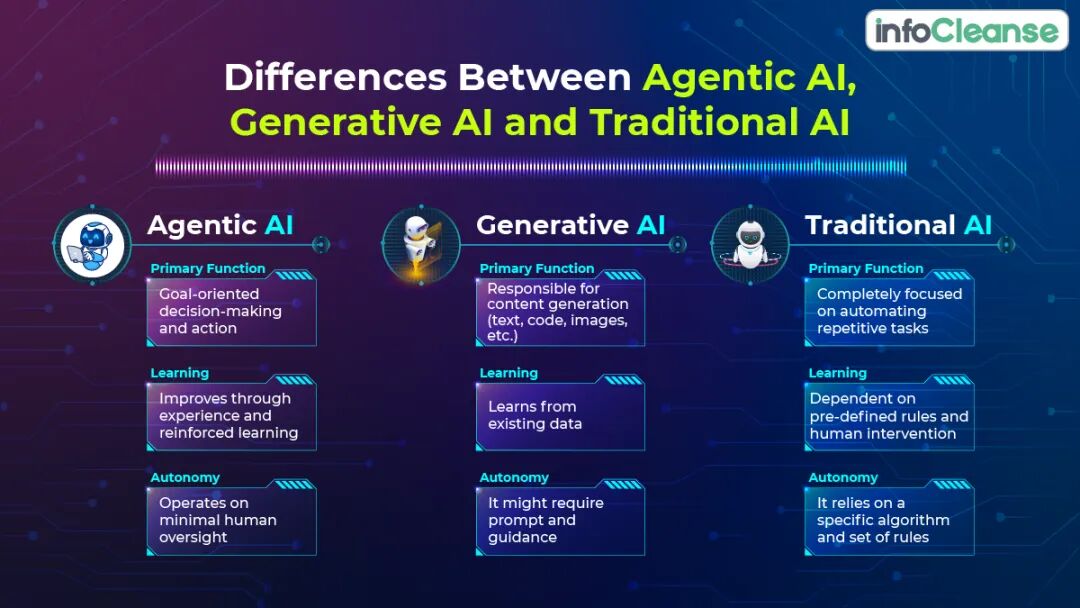 infoCleanse

Differences Between Agentic AI, Generative AI and Traditional AI

Agentic AI

Primary Function

Goal-oriented decision-making and action

Learning

Improves through experience and reinforced learning

Autonomy

Operates on minimal human oversight

Generative AI

Primary Function

Responsible for content generation (text, code, images, etc.)

Learning

Learns from existing data

Autonomy

It might require prompt and guidance

Traditional AI

Primary Function

Completely focused on automating repetitive tasks

Learning

Dependent on pre-defined rules and human intervention

Autonomy

It relies on a specific algorithm and set of rules